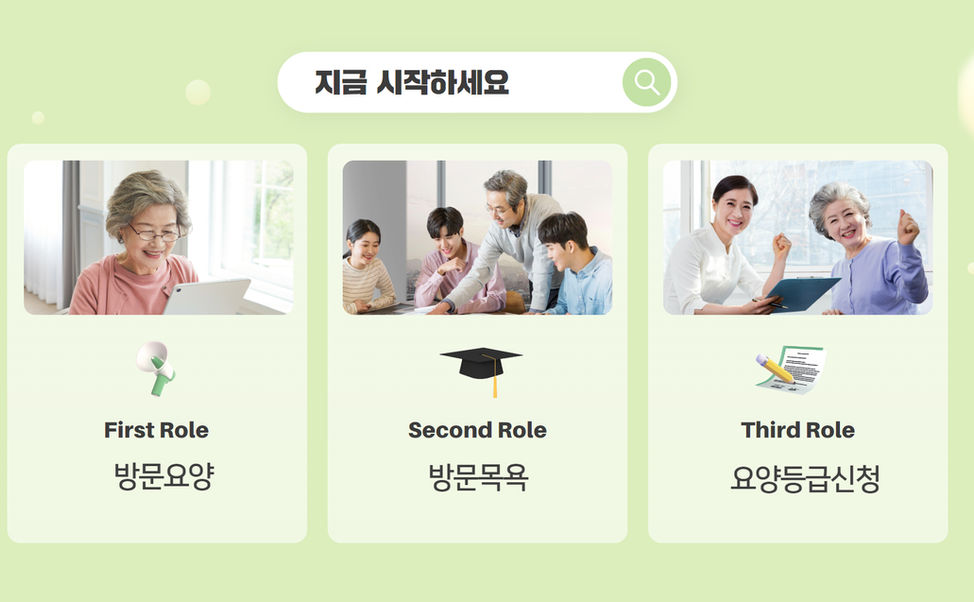 지금 시작하세요

First Role
방문요양

Second Role
방문목욕

Third Role
요양등급신청